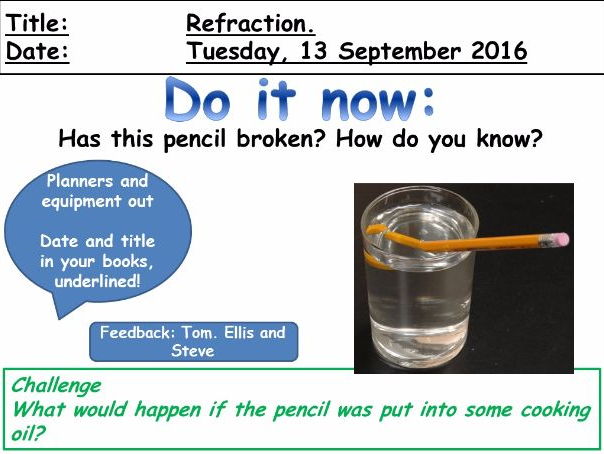 Title: Refraction.
Date: Tuesday, 13 September 2016

Do it now:

Has this pencil broken? How do you know?

Planners and equipment out

Date and title in your books, underlined!

Feedback: Tom. Ellis and Steve

Challenge
What would happen if the pencil was put into some cooking oil?